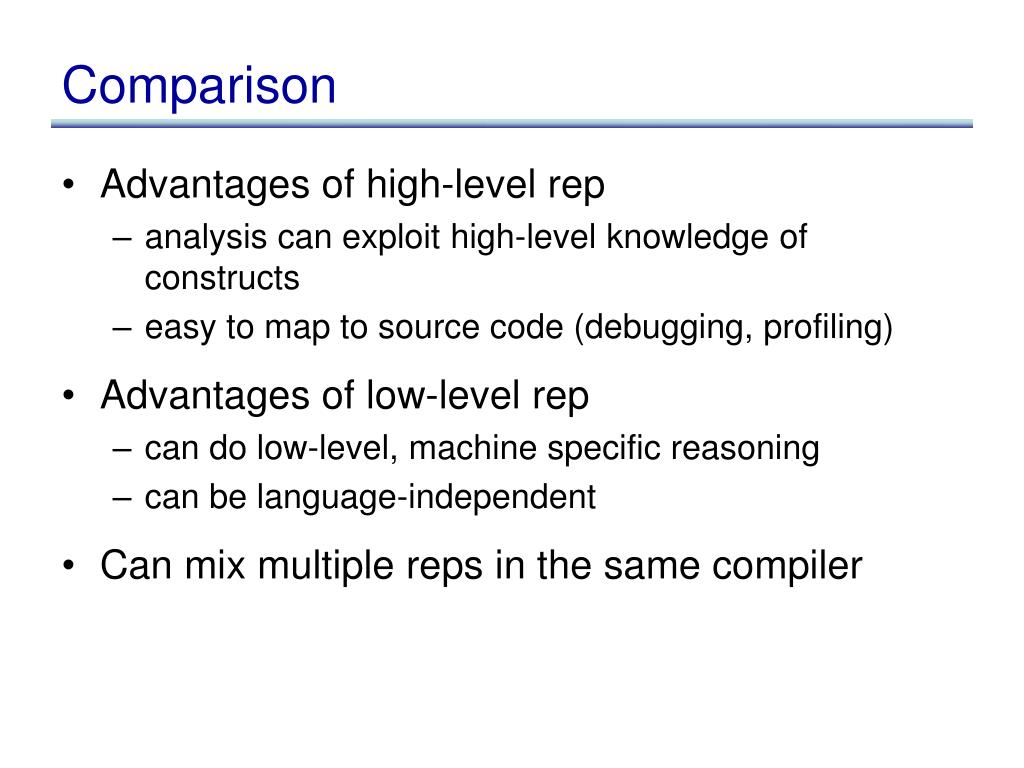 Comparison

• Advantages of high-level rep
  – analysis can exploit high-level knowledge of constructs
  – easy to map to source code (debugging, profiling)

• Advantages of low-level rep
  – can do low-level, machine specific reasoning
  – can be language-independent

• Can mix multiple reps in the same compiler